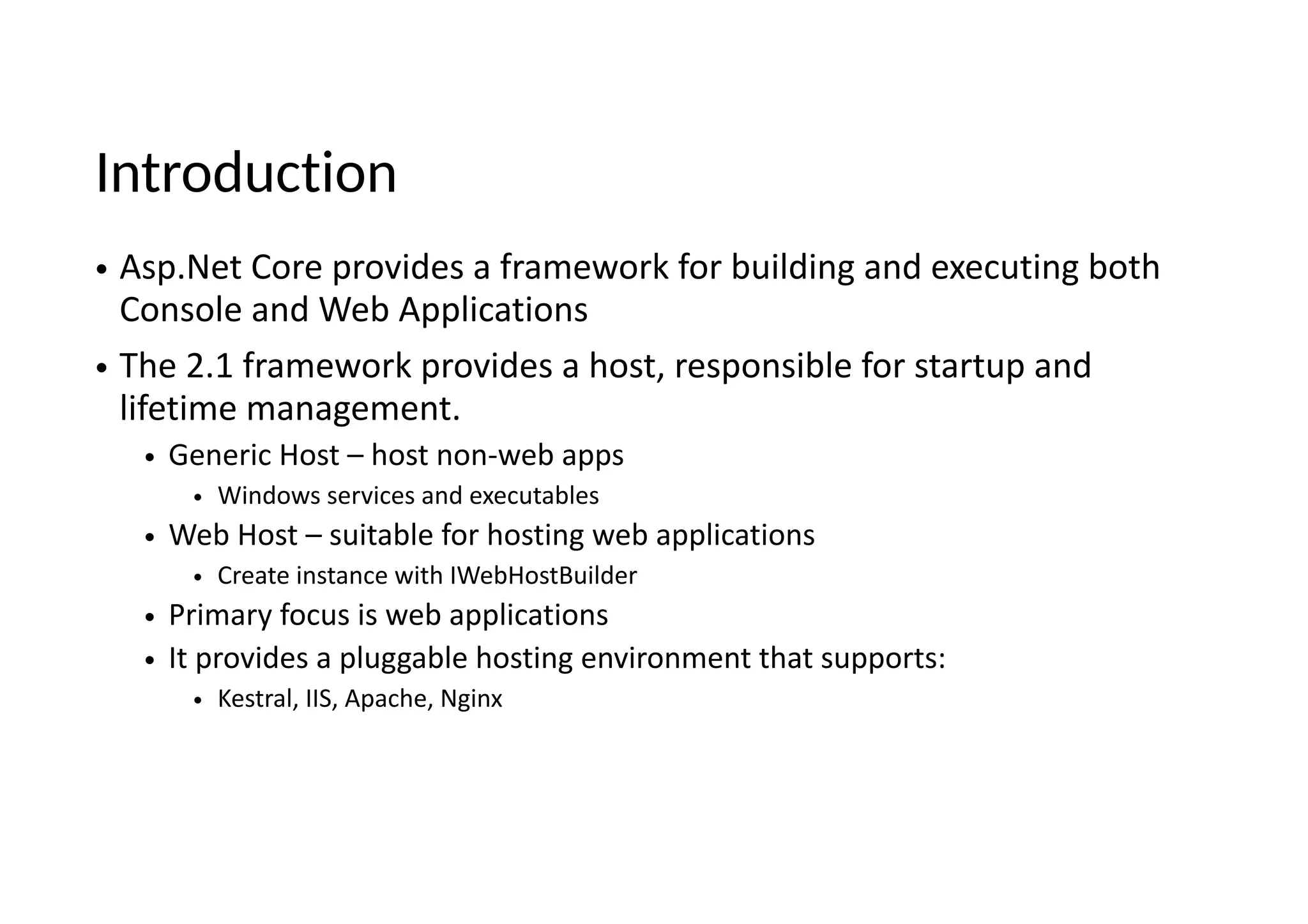 Introduction

• Asp.Net Core provides a framework for building and executing both Console and Web Applications

• The 2.1 framework provides a host, responsible for startup and lifetime management.
  • Generic Host – host non-web apps
    • Windows services and executables
  • Web Host – suitable for hosting web applications
    • Create instance with IWebHostBuilder
  • Primary focus is web applications
  • It provides a pluggable hosting environment that supports:
    • Kestral, IIS, Apache, Nginx